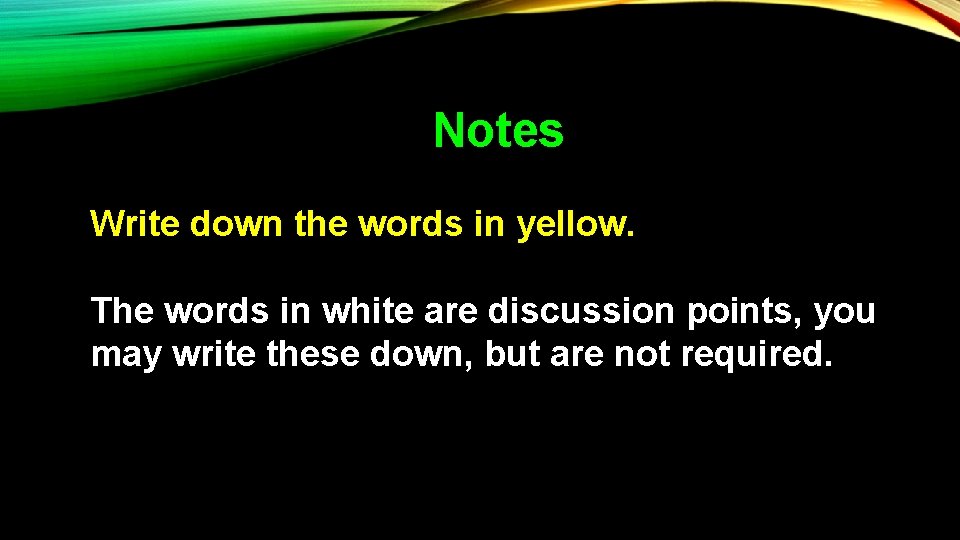 Notes

Write down the words in yellow.

The words in white are discussion points, you may write these down, but are not required.